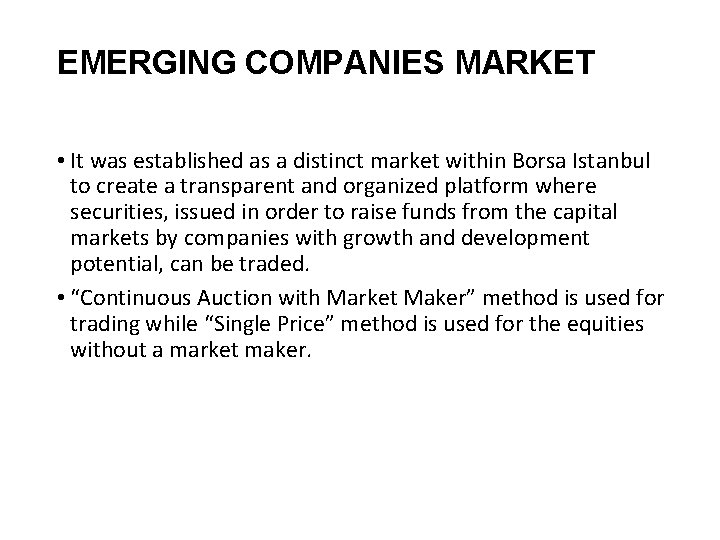 EMERGING COMPANIES MARKET

• It was established as a distinct market within Borsa Istanbul to create a transparent and organized platform where securities, issued in order to raise funds from the capital markets by companies with growth and development potential, can be traded.

• “Continuous Auction with Market Maker” method is used for trading while “Single Price” method is used for the equities without a market maker.